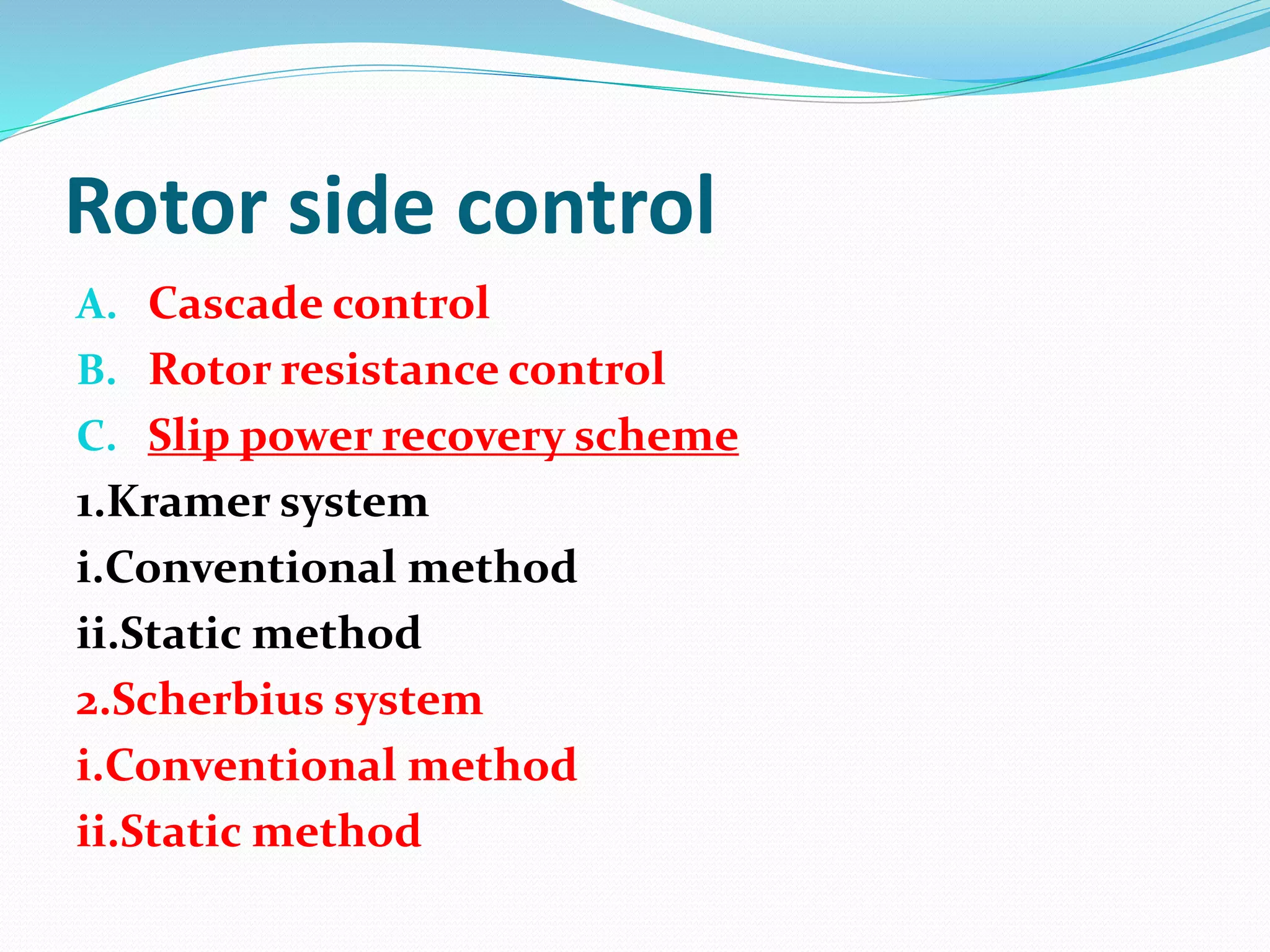 Rotor side control

A. Cascade control
B. Rotor resistance control
C. Slip power recovery scheme

1.Kramer system
i.Conventional method
ii.Static method
2.Scherbius system
i.Conventional method
ii.Static method